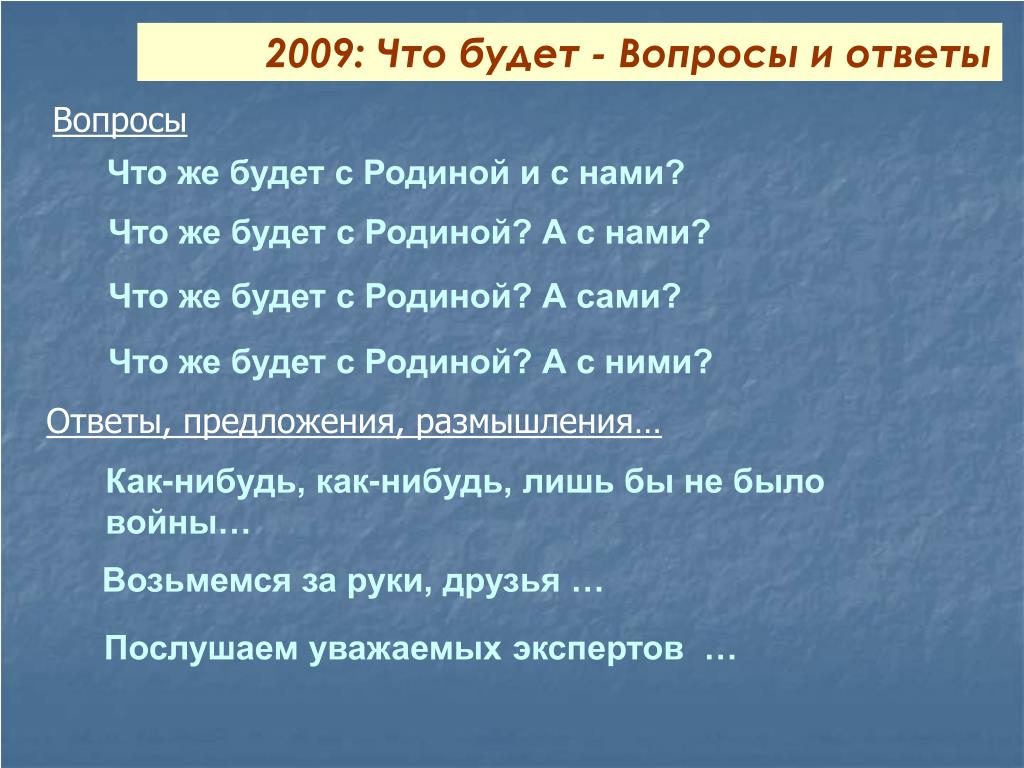 2009: Что будет - Вопросы и ответы

Вопросы

Что же будет с Родиной и с нами?

Что же будет с Родиной? А с нами?

Что же будет с Родиной? А сами?

Что же будет с Родиной? А с ними?

Ответы, предложения, размышления…

Как-нибудь, как-нибудь, лишь бы не было войны…

Возьмемся за руки, друзья …

Послушаем уважаемых экспертов …